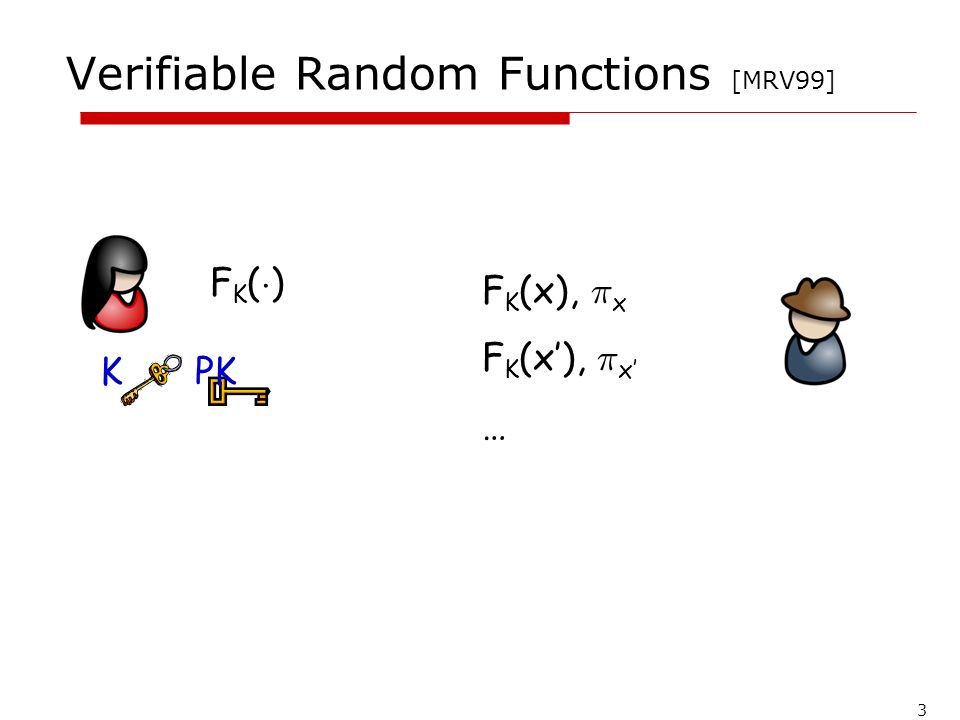 Verifiable Random Functions [MRV99]

$F_K(\cdot)$

K PK

$F_K(x)$, $\pi_x$

$F_K(x')$, $\pi_{x'}$

…

3